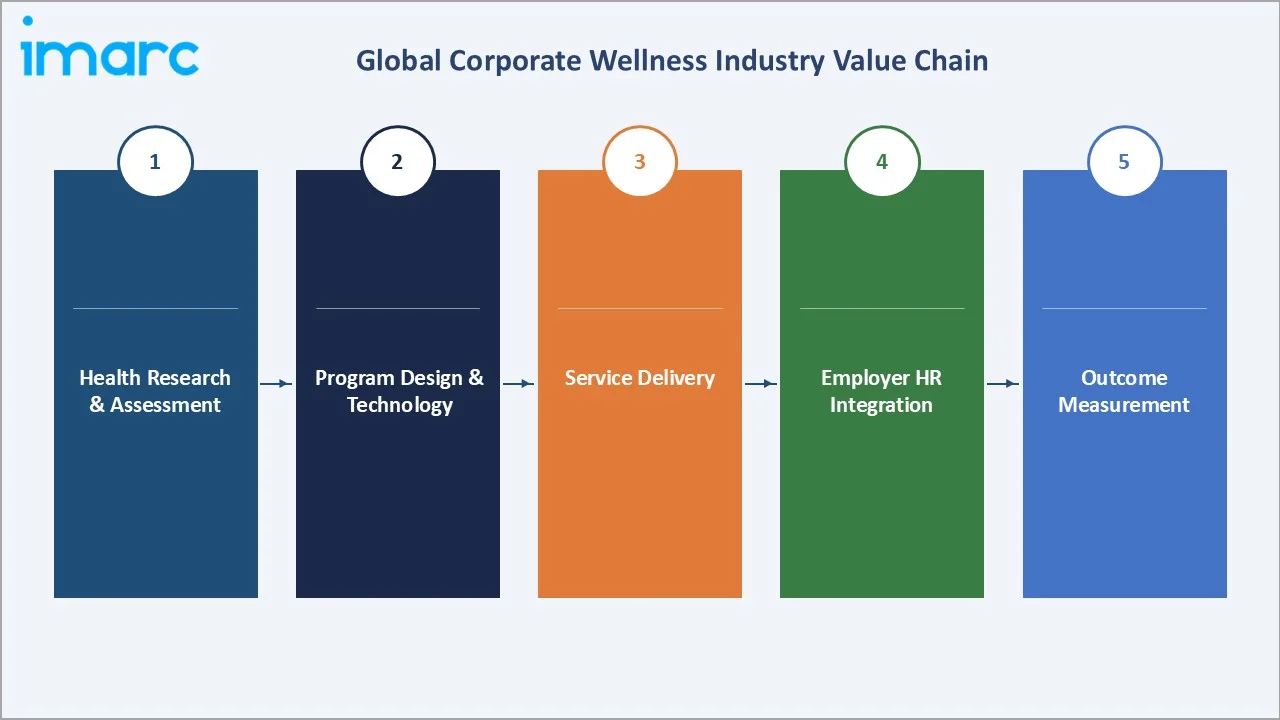 imarc

Global Corporate Wellness Industry Value Chain

1

Health Research & Assessment

2

Program Design & Technology

3

Service Delivery

4

Employer HR Integration

5

Outcome Measurement